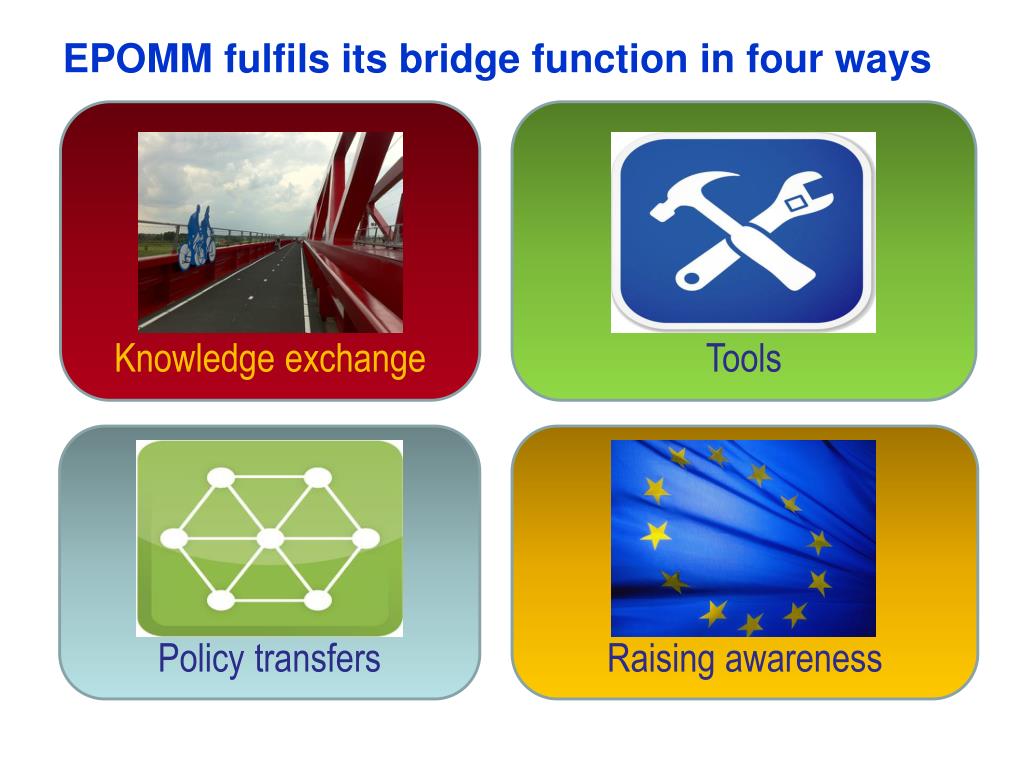 EPOMM fulfils its bridge function in four ways

Knowledge exchange

Tools

Policy transfers

Raising awareness